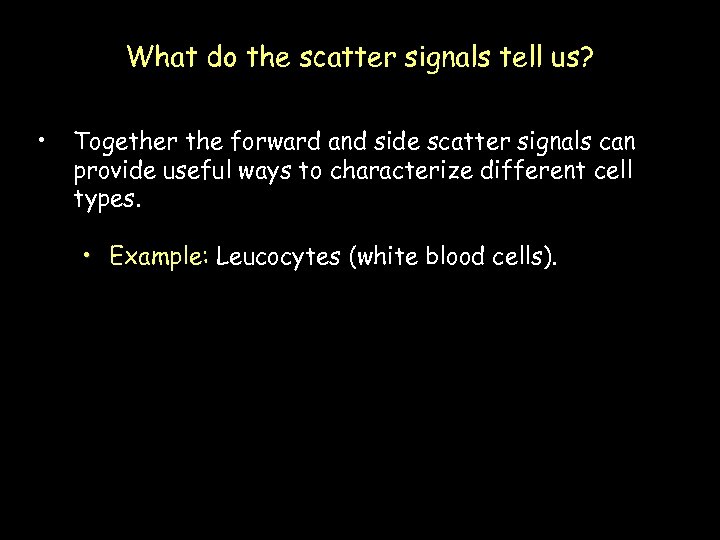 What do the scatter signals tell us?

• Together the forward and side scatter signals can provide useful ways to characterize different cell types.

• Example: Leucocytes (white blood cells).